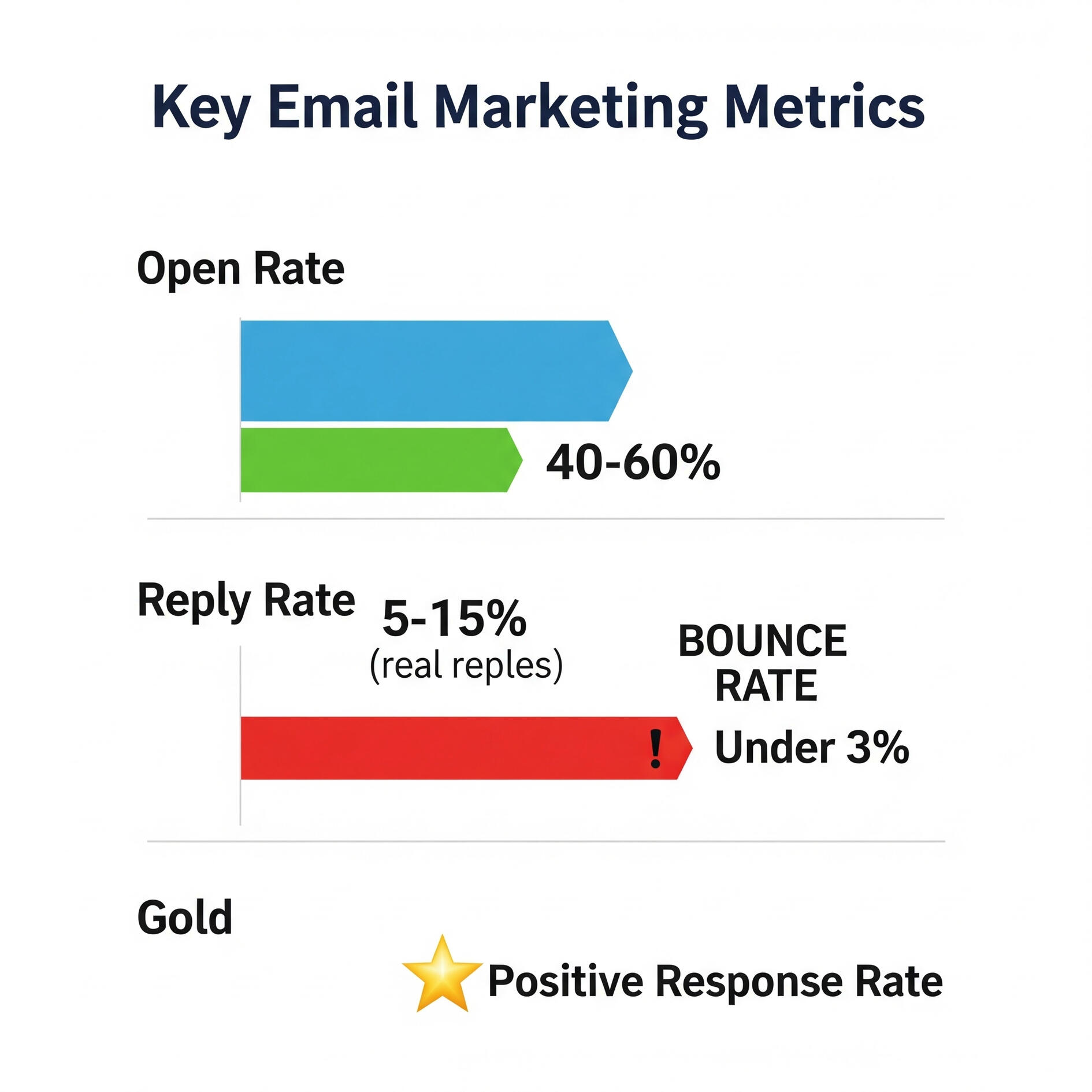 Key Email Marketing Metrics

Open Rate

40-60%

Reply Rate

5-15%
(real reples)

BOUNCE RATE

!

Under 3%

Gold

Positive Response Rate